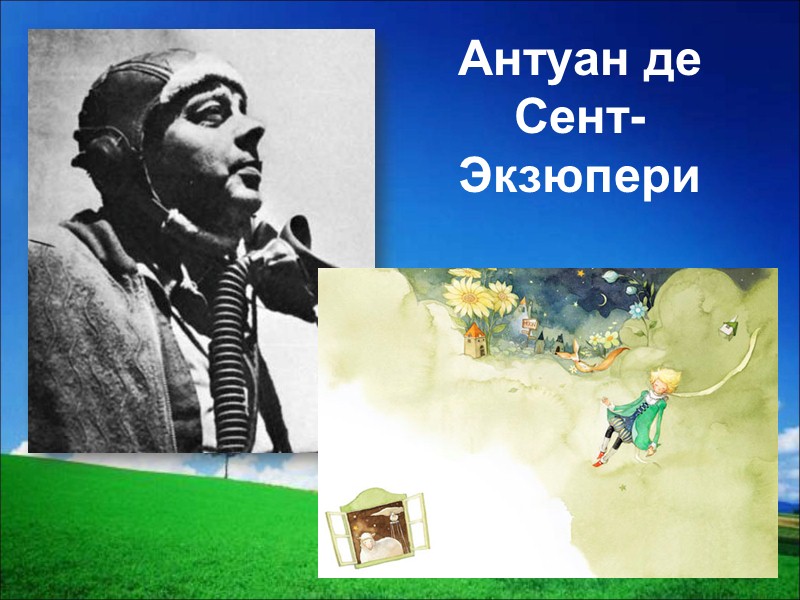 Антуан де Сент-Экзюпери